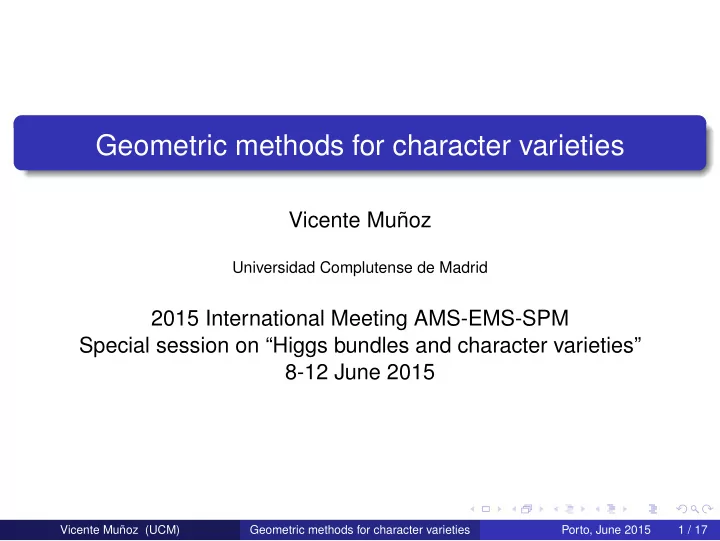 Geometric methods for character varieties

Vicente Muñoz

Universidad Complutense de Madrid

2015 International Meeting AMS-EMS-SPM
Special session on “Higgs bundles and character varieties”
8-12 June 2015

Vicente Muñoz (UCM) Geometric methods for character varieties Porto, June 2015 1 / 17